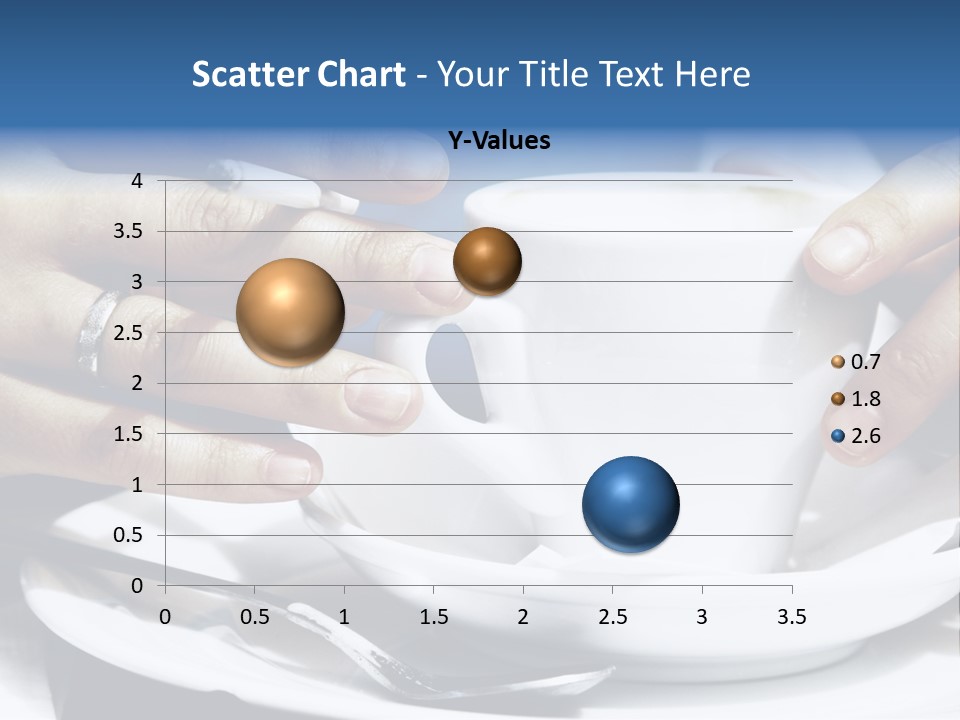 Scatter Chart - Your Title Text Here

Y-Values

4
3.5
3
2.5
2
1.5
1
0.5
0

0 0.5 1 1.5 2 2.5 3 3.5

0.7
1.8
2.6